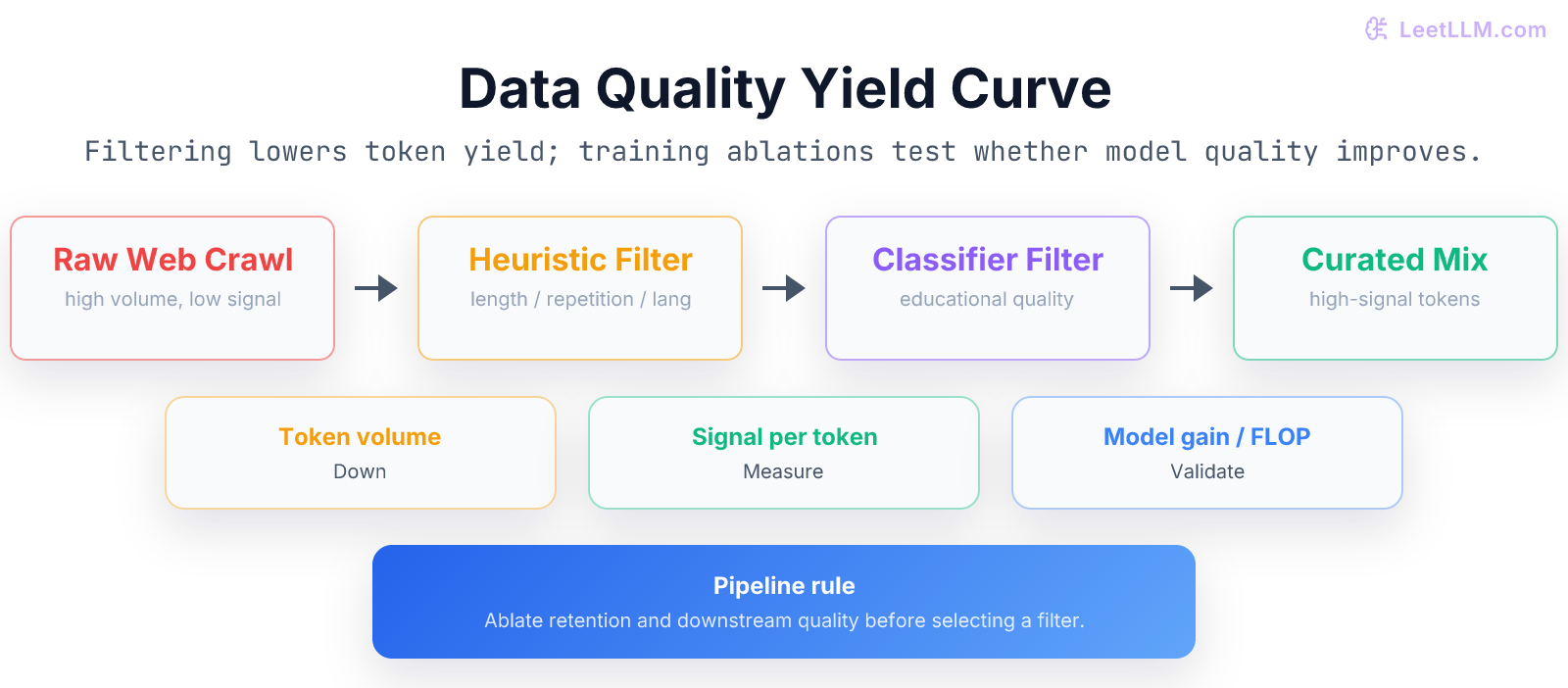 LeetLLM.com

Data Quality Yield Curve

Filtering lowers token yield; training ablations test whether model quality improves.

Raw Web Crawl
high volume, low signal

Heuristic Filter
length / repetition / lang

Classifier Filter
educational quality

Curated Mix
high-signal tokens

Token volume
Down

Signal per token
Measure

Model gain / FLOP
Validate

Pipeline rule
Ablate retention and downstream quality before selecting a filter.